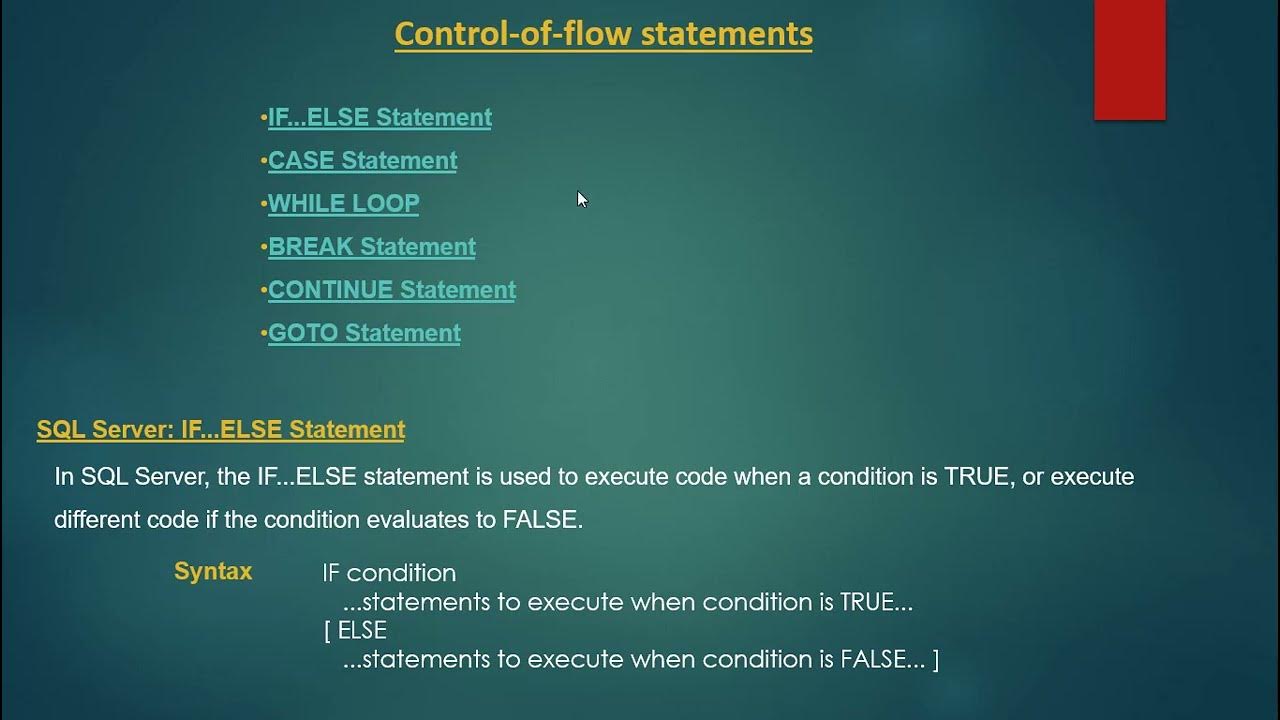 Control-of-flow statements

•IF...ELSE Statement
•CASE Statement
•WHILE LOOP
•BREAK Statement
•CONTINUE Statement
•GOTO Statement

SQL Server: IF...ELSE Statement

In SQL Server, the IF...ELSE statement is used to execute code when a condition is TRUE, or execute different code if the condition evaluates to FALSE.

Syntax
IF condition
...statements to execute when condition is TRUE...
[ ELSE
...statements to execute when condition is FALSE... ]